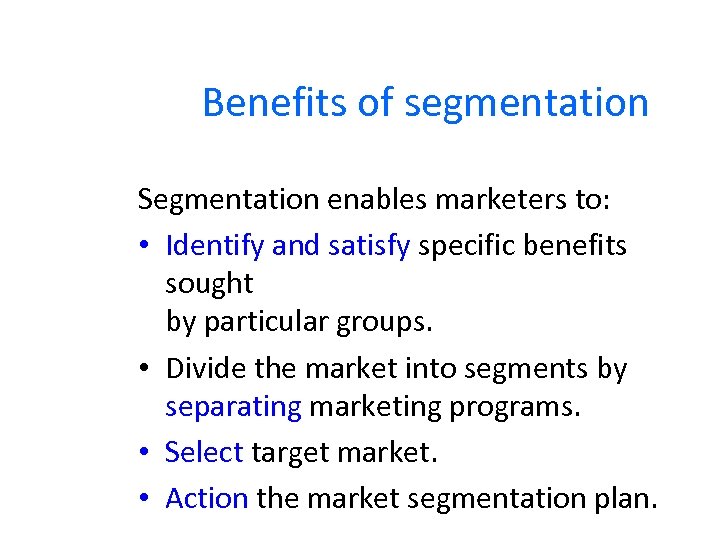 Benefits of segmentation

Segmentation enables marketers to:

• Identify and satisfy specific benefits sought by particular groups.

• Divide the market into segments by separating marketing programs.

• Select target market.

• Action the market segmentation plan.